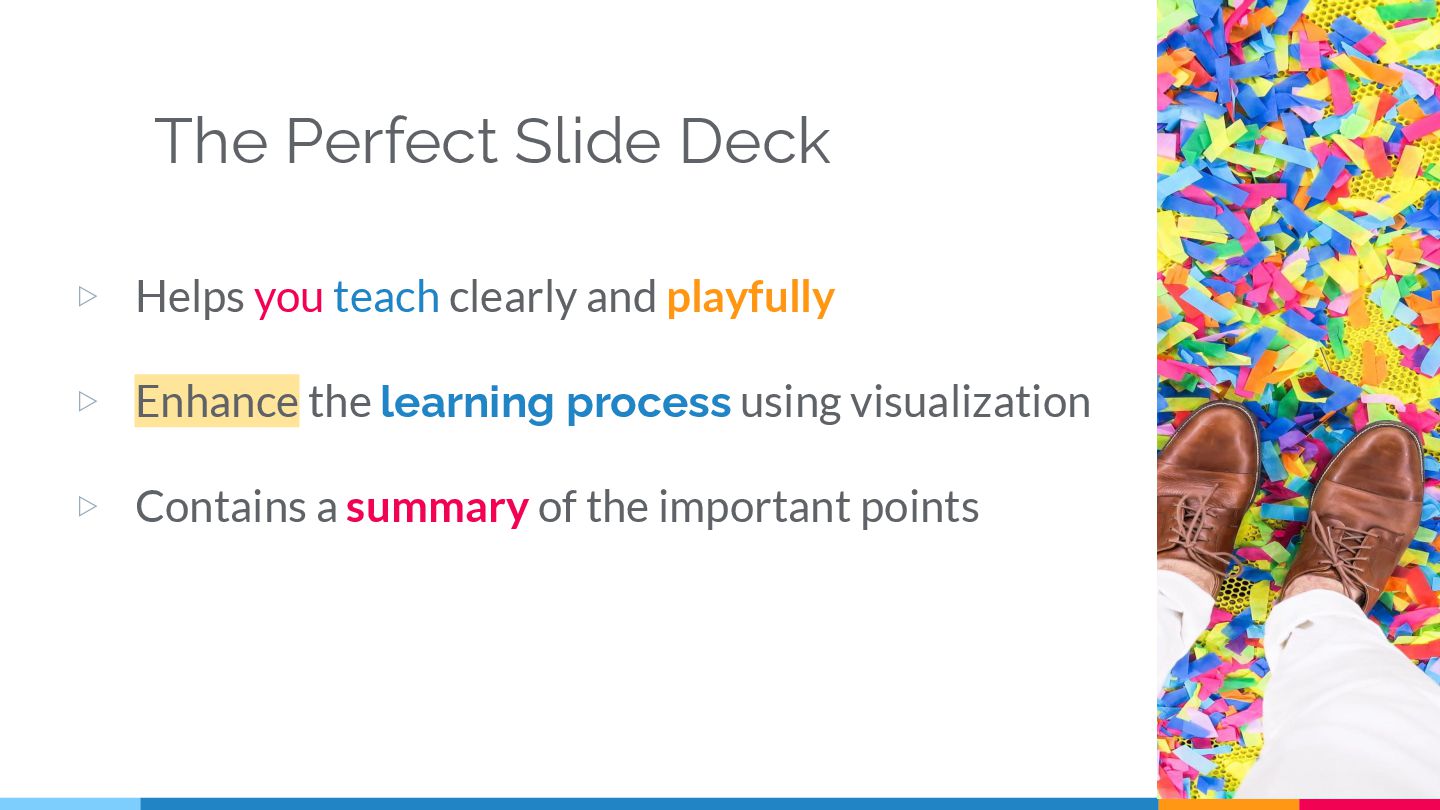 The Perfect Slide Deck

▷ Helps you teach clearly and playfully

▷ Enhance the learning process using visualization

▷ Contains a summary of the important points